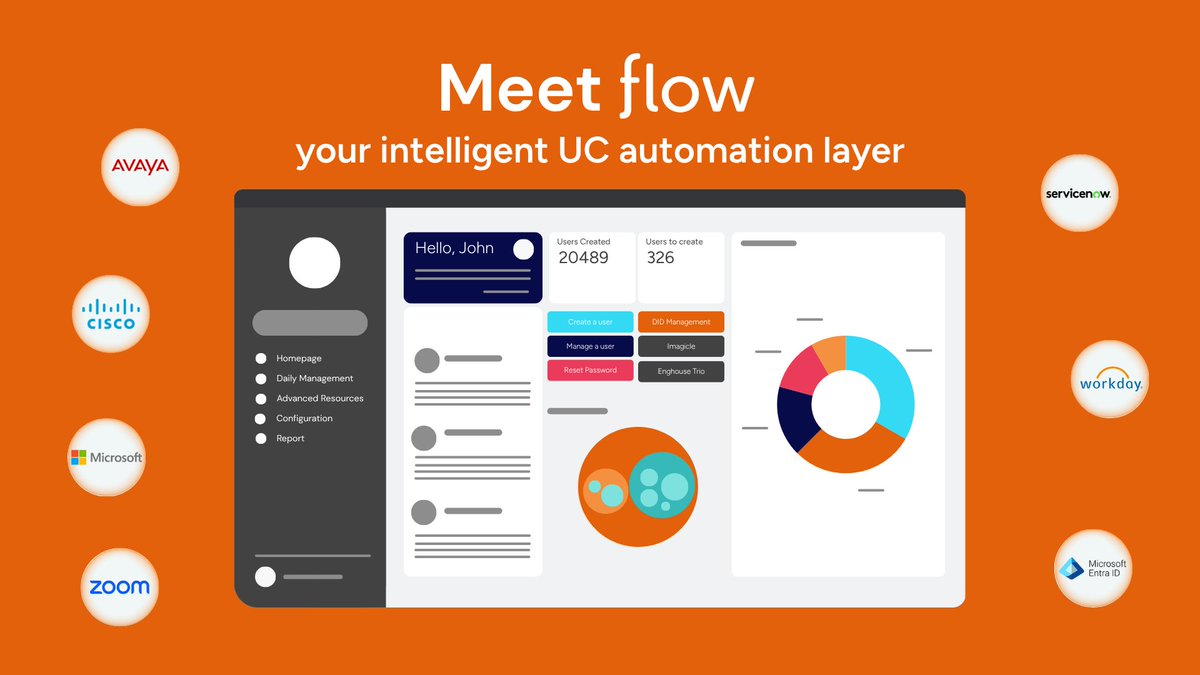 Meet flow
your intelligent UC automation layer

AVAYA

CISCO

Microsoft

zoom

servicenow.

workday.

Microsoft Entra ID

Homepage
Daily Management
Advanced Resources
Configuration
Report

Hello, John

Users Created
20489

Users to create
326

Create a user
DID Management
Manage a user
Imagicle
Reset Password
Enghouse Trio